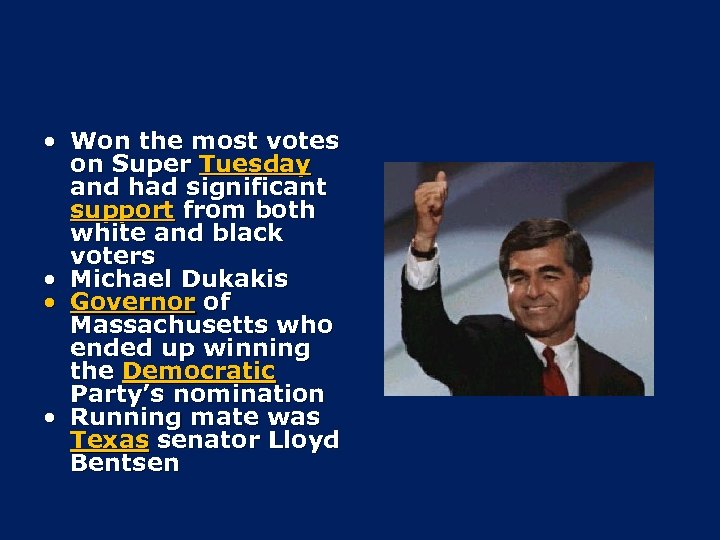 • Won the most votes on Super Tuesday and had significant support from both white and black voters
• Michael Dukakis
• Governor of Massachusetts who ended up winning the Democratic Party's nomination
• Running mate was Texas senator Lloyd Bentsen